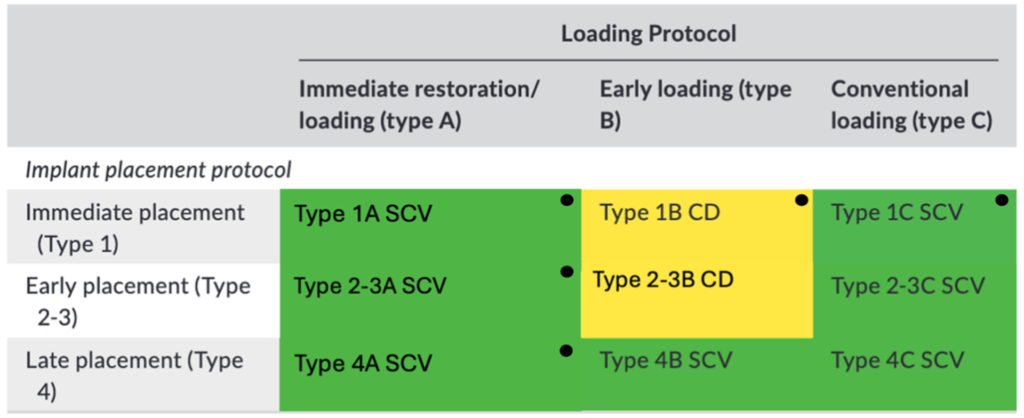 | | Loading Protocol | | |
|---|---|---|---|
| | Immediate restoration/ loading (type A) | Early loading (type B) | Conventional loading (type C) |
| *Implant placement protocol* | | | |
| Immediate placement (Type 1) | Type 1A SCV | Type 1B CD | Type 1C SCV |
| Early placement (Type 2-3) | Type 2-3A SCV | Type 2-3B CD | Type 2-3C SCV |
| Late placement (Type 4) | Type 4A SCV | Type 4B SCV | Type 4C SCV |